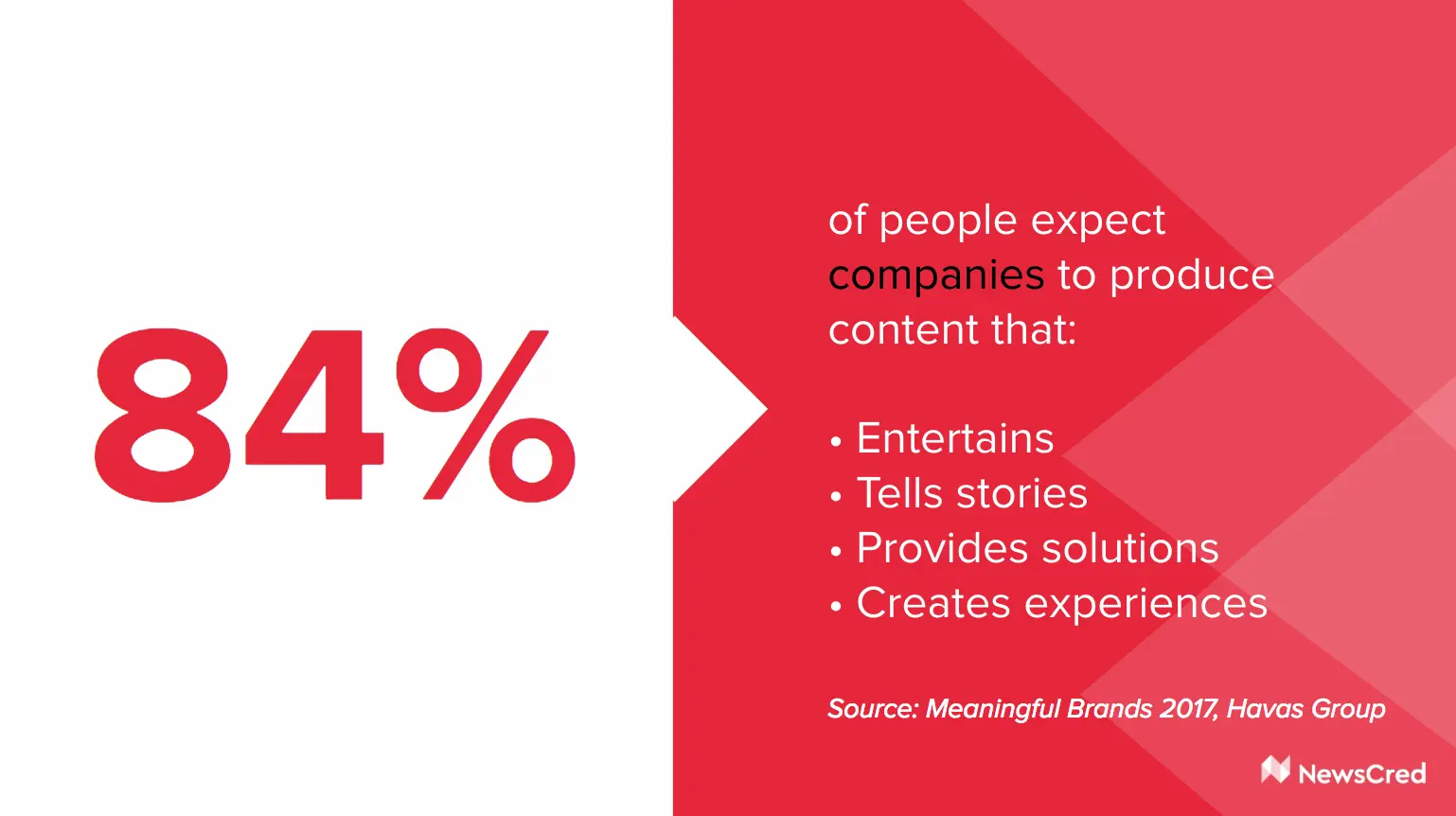 84%

of people expect companies to produce content that:

• Entertains
• Tells stories
• Provides solutions
• Creates experiences

Source: Meaningful Brands 2017, Havas Group

NewsCred